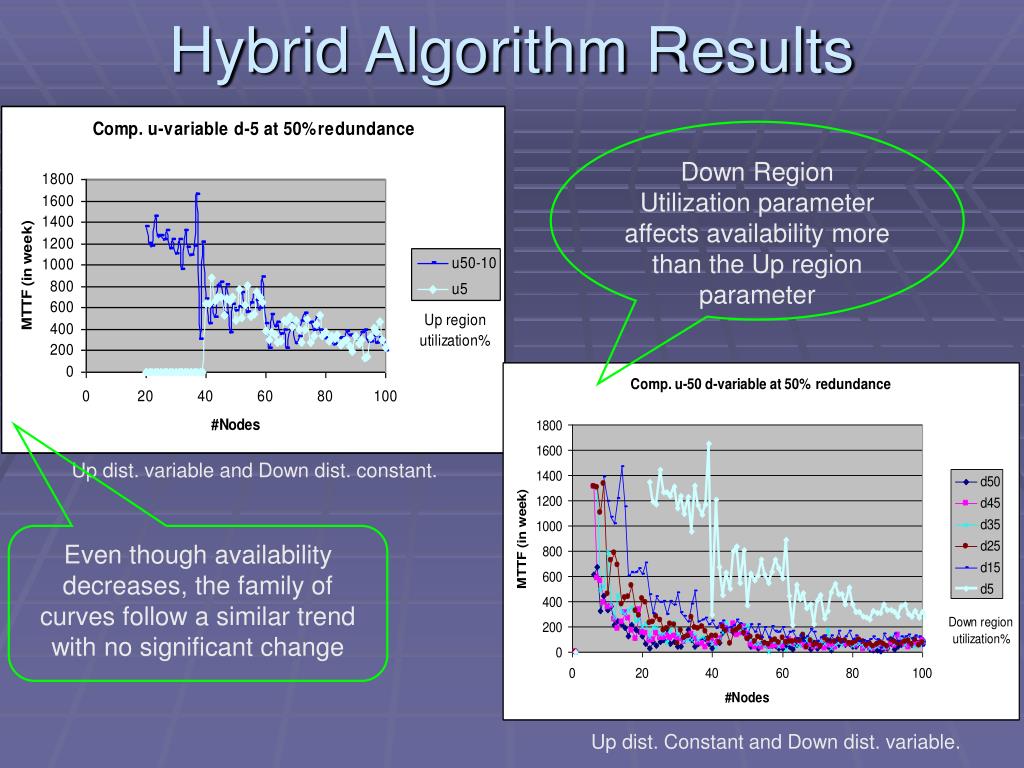 Hybrid Algorithm Results

Comp. u-variable d-5 at 50%redundance

MTTF (in week)

1800
1600
1400
1200
1000
800
600
400
200
0

0 20 40 60 80 100

#Nodes

u50-10
u5

Up region utilization%

Up dist. variable and Down dist. constant.

Down Region Utilization parameter affects availability more than the Up region parameter

Even though availability decreases, the family of curves follow a similar trend with no significant change

Comp. u-50 d-variable at 50% redundance

MTTF (in week)

1800
1600
1400
1200
1000
800
600
400
200
0

0 20 40 60 80 100

#Nodes

d50
d45
d35
d25
d15
d5

Down region utilization%

Up dist. Constant and Down dist. variable.